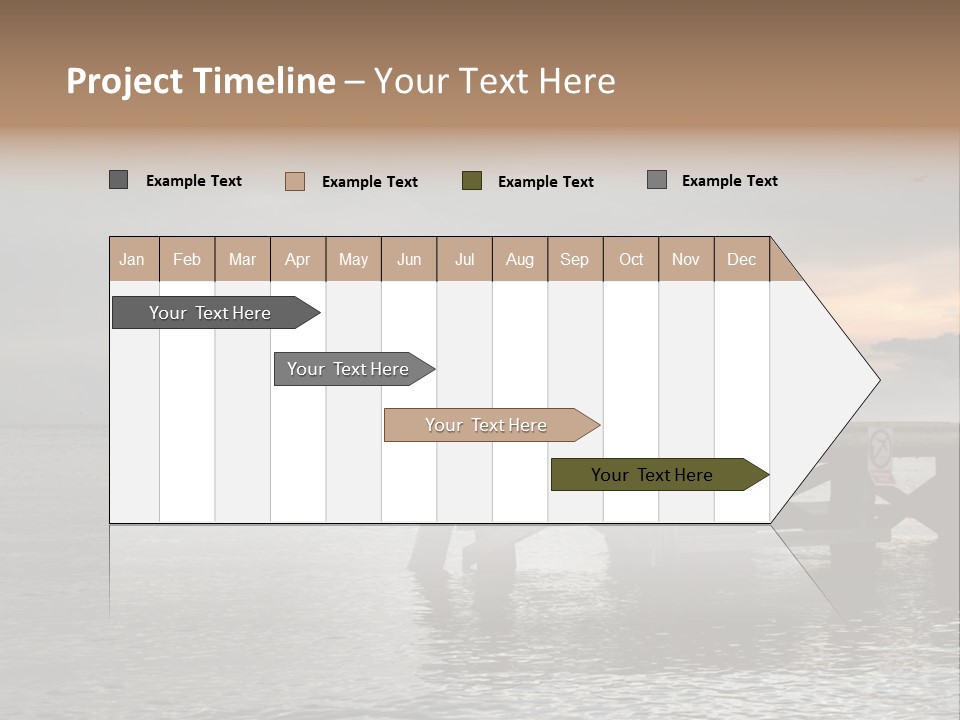 Project Timeline – Your Text Here

Example Text Example Text Example Text Example Text

| Jan | Feb | Mar | Apr | May | Jun | Jul | Aug | Sep | Oct | Nov | Dec |
|---|---|---|---|---|---|---|---|---|---|---|---|

Your Text Here

Your Text Here

Your Text Here

Your Text Here